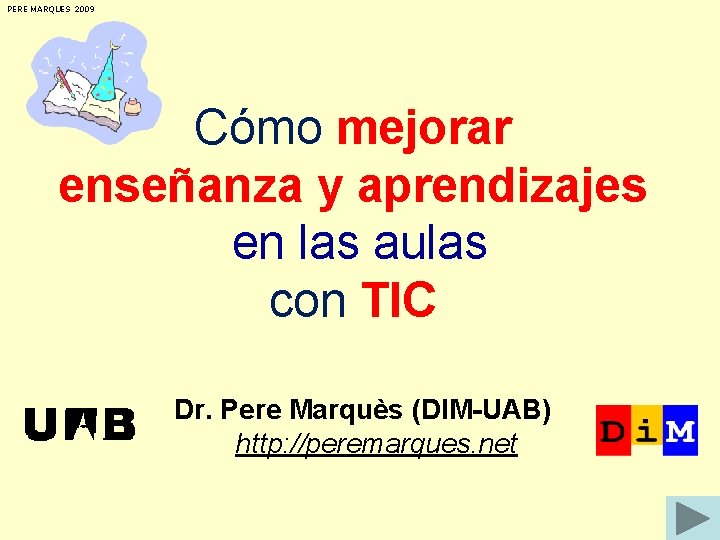 PERE MARQUES 2009

Cómo mejorar enseñanza y aprendizajes en las aulas con TIC

UAB

Dr. Pere Marquès (DIM-UAB)
http://peremarques.net

DiM